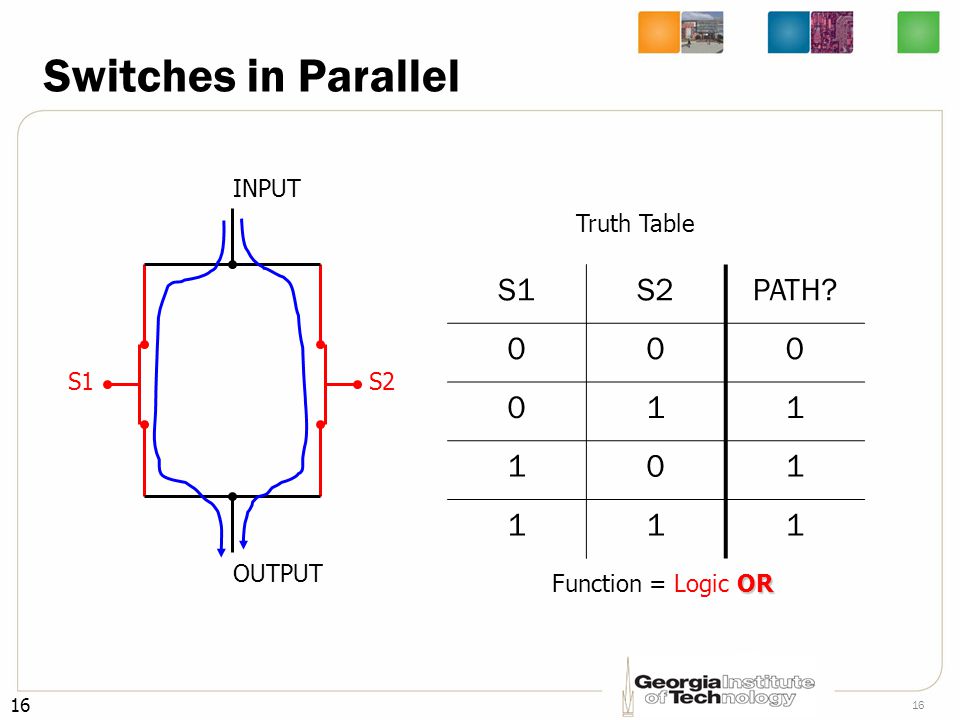 Switches in Parallel

INPUT

S1

S2

OUTPUT

Truth Table

| S1 | S2 | PATH? |
|---|---|---|
| 0 | 0 | 0 |
| 0 | 1 | 1 |
| 1 | 0 | 1 |
| 1 | 1 | 1 |

Function = Logic OR

16

Georgia Institute of Technology

16